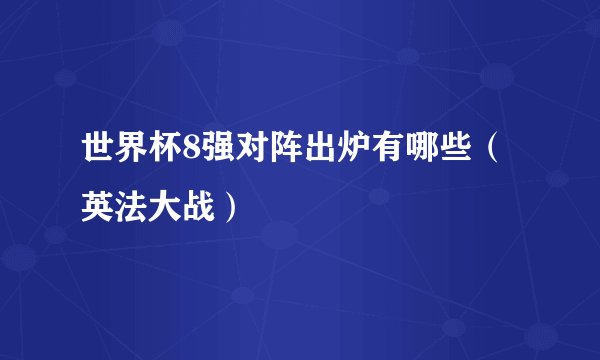 世界杯8强对阵出炉有哪些（英法大战）